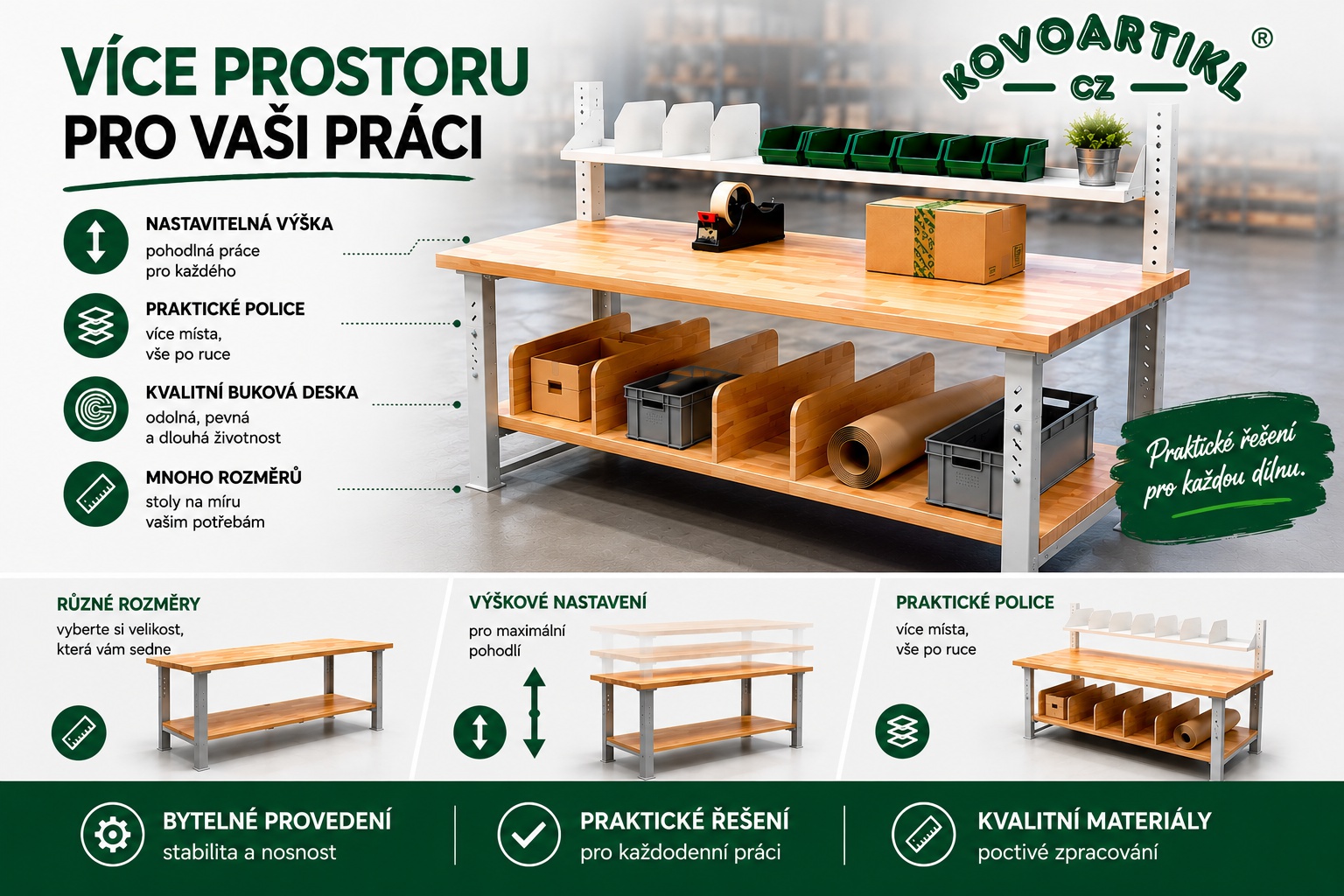 VÍCE PROSTORU
PRO VAŠI PRÁCI

KOVOARTIKL®
CZ

NASTAVITELNÁ VÝŠKA
pohodlná práce pro každého

PRAKTICKÉ POLICE
více místa, vše po ruce

KVALITNÍ BUKOVÁ DESKA
odolná, pevná a dlouhá životnost

MNOHO ROZMĚRŮ
stoly na míru vašim potřebám

Praktické řešení pro každou dílnu.

RŮZNÉ ROZMĚRY
vyberte si velikost, která vám sedne

VÝŠKOVÉ NASTAVENÍ
pro maximální pohodlí

PRAKTICKÉ POLICE
více místa, vše po ruce

BYTELNÉ PROVEDENÍ
stabilita a nosnost

PRAKTICKÉ ŘEŠENÍ
pro každodenní práci

KVALITNÍ MATERIÁLY
poctivé zpracování